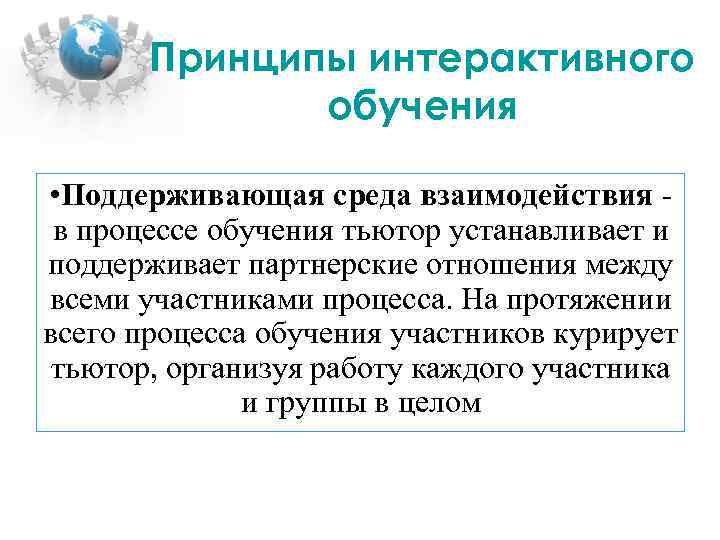 Принципы интерактивного обучения

•Поддерживающая среда взаимодействия - в процессе обучения тьютор устанавливает и поддерживает партнерские отношения между всеми участниками процесса. На протяжении всего процесса обучения участников курирует тьютор, организуя работу каждого участника и группы в целом